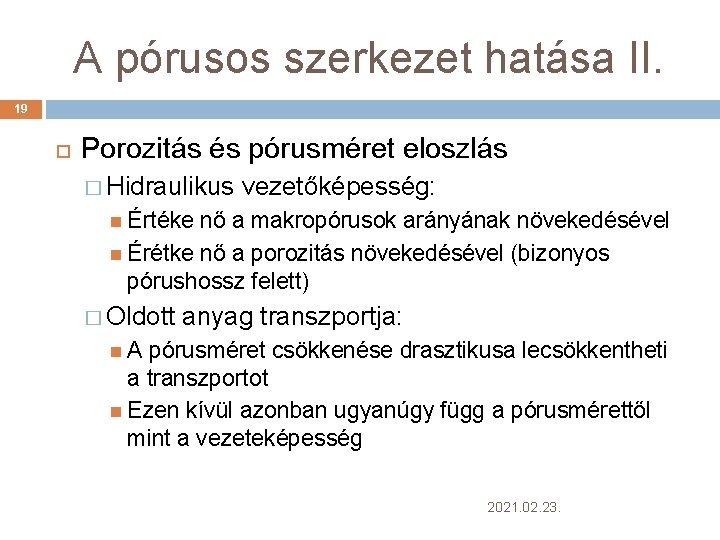 A pórusos szerkezet hatása II.

19

Porozitás és pórusméret eloszlás

Hidraulikus vezetőképesség:

Értéke nő a makropórusok arányának növekedésével

Érétke nő a porozitás növekedésével (bizonyos pórushossz felett)

Oldott anyag transzportja:

A pórusméret csökkenése drasztikusa lecsökkentheti a transzportot

Ezen kívül azonban ugyanúgy függ a pórusmérettől mint a vezeteképesség

2021.02.23.